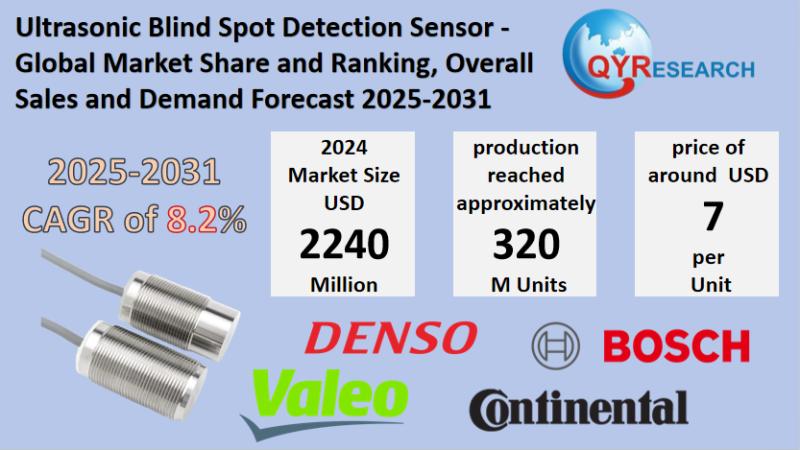 Ultrasonic Blind Spot Detection Sensor - Global Market Share and Ranking, Overall Sales and Demand Forecast 2025-2031

QYRESEARCH

2025-2031
CAGR of 8.2%

2024
Market Size
USD
2240
Million

production
reached
approximately
320
M Units

price of
around USD
7
per
Unit

DENSO

BOSCH

Valeo

Continental